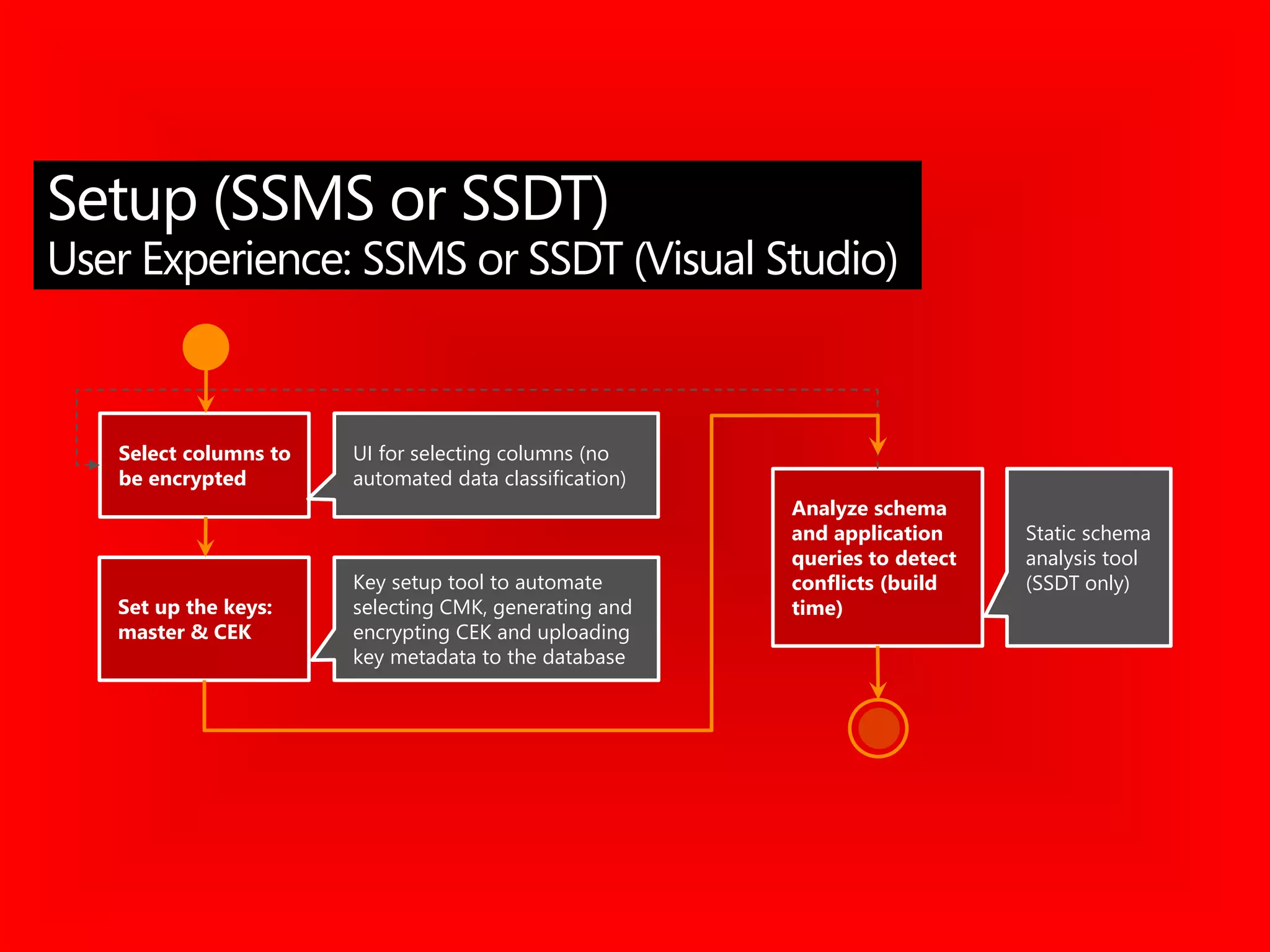 Setup (SSMS or SSDT)
User Experience: SSMS or SSDT (Visual Studio)

Select columns to be encrypted

UI for selecting columns (no automated data classification)

Set up the keys: master & CEK

Key setup tool to automate selecting CMK, generating and encrypting CEK and uploading key metadata to the database

Analyze schema and application queries to detect conflicts (build time)

Static schema analysis tool (SSDT only)